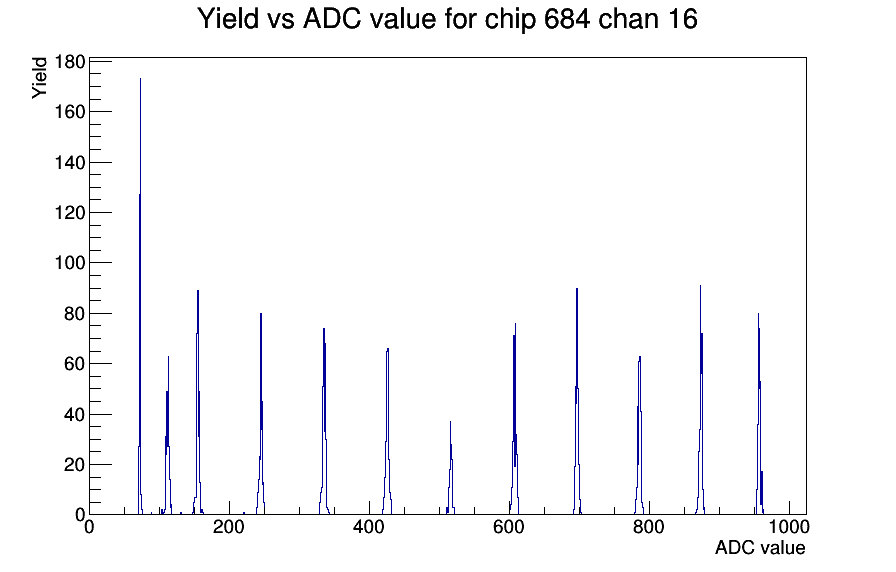 Yield vs ADC value for chip 684 chan 16

Yield

180
160
140
120
100
80
60
40
20
0

0
200
400
600
800
1000

ADC value